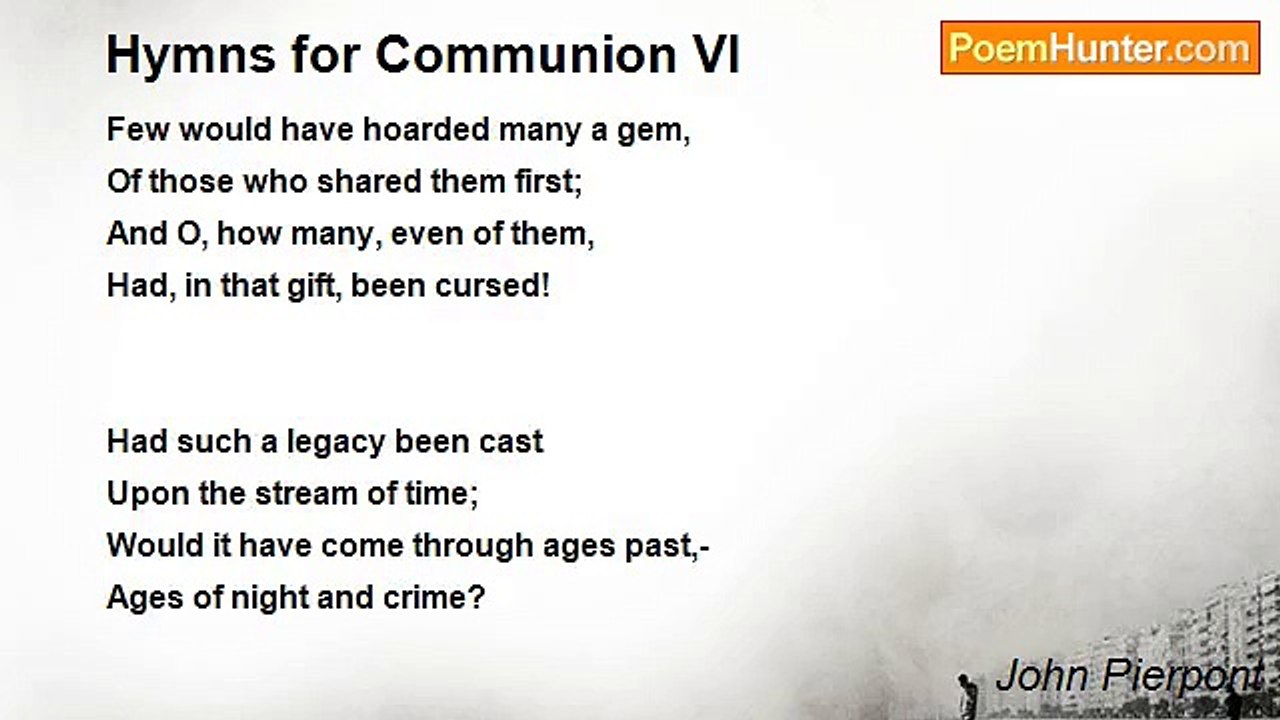 Hymns for Communion VI

PoemHunter.com

Few would have hoarded many a gem,
Of those who shared them first;
And O, how many, even of them,
Had, in that gift, been cursed!

Had such a legacy been cast
Upon the stream of time;
Would it have come through ages past,-
Ages of night and crime?

John Pierpont